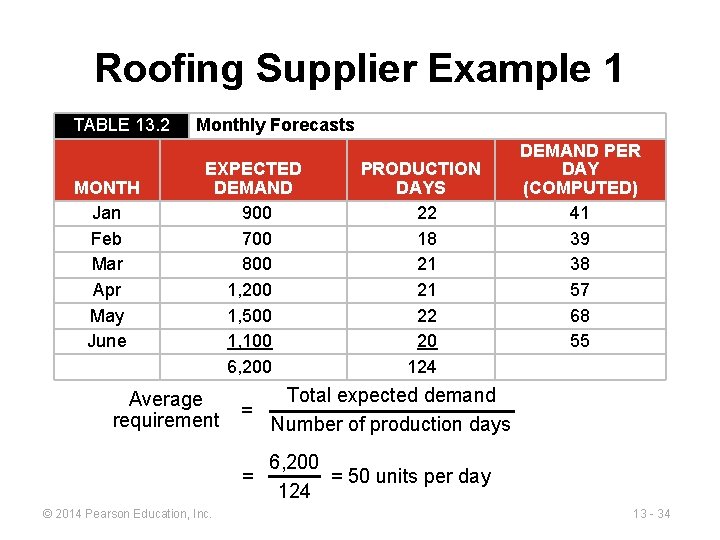 Roofing Supplier Example 1

TABLE 13.2 Monthly Forecasts

| MONTH | EXPECTED DEMAND | PRODUCTION DAYS | DEMAND PER DAY (COMPUTED) |
|---|---|---|---|
| Jan | 900 | 22 | 41 |
| Feb | 700 | 18 | 39 |
| Mar | 800 | 21 | 38 |
| Apr | 1,200 | 21 | 57 |
| May | 1,500 | 22 | 68 |
| June | 1,100 | 20 | 55 |
| | 6,200 | 124 | |

Average requirement $= \frac{\text{Total expected demand}}{\text{Number of production days}}$

$= \frac{6,200}{124} = 50$ units per day

© 2014 Pearson Education, Inc.

13 - 34